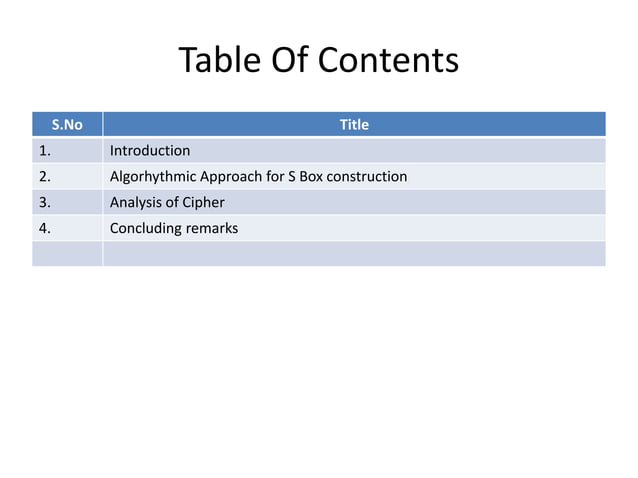 Table Of Contents

| S.No | Title |
|---|---|
| 1. | Introduction |
| 2. | Algorhythmic Approach for S Box construction |
| 3. | Analysis of Cipher |
| 4. | Concluding remarks |
| | |